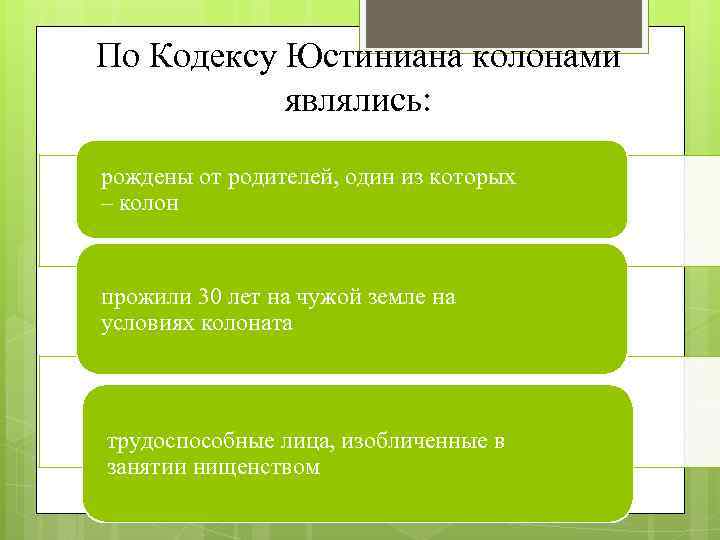 По Кодексу Юстиниана колонами являлись:

рождены от родителей, один из которых – колон

прожили 30 лет на чужой земле на условиях колоната

трудоспособные лица, изобличенные в занятии нищенством